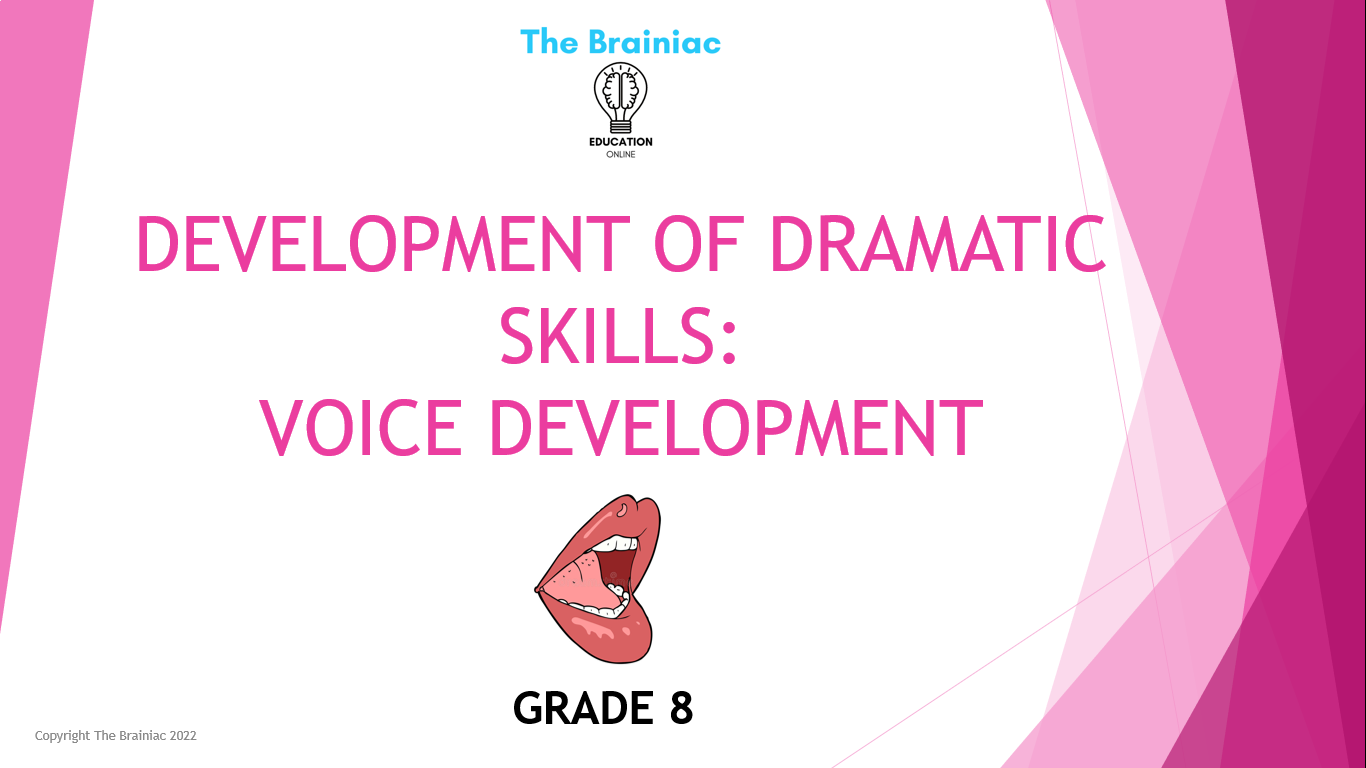 The Brainiac

EDUCATION
ONLINE

DEVELOPMENT OF DRAMATIC SKILLS:
VOICE DEVELOPMENT

GRADE 8

Copyright The Brainiac 2022